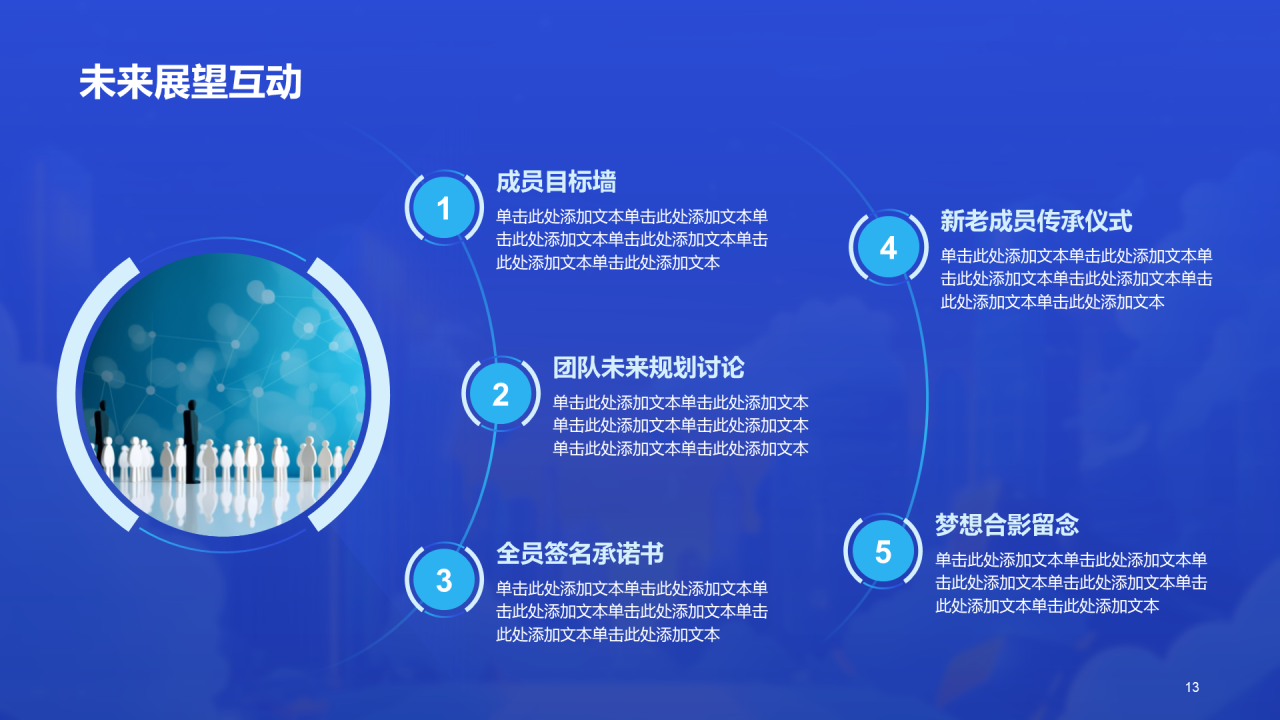 未来展望互动

1
成员目标墙
单击此处添加文本单击此处添加文本单击此处添加文本单击此处添加文本单击此处添加文本单击此处添加文本

2
团队未来规划讨论
单击此处添加文本单击此处添加文本单击此处添加文本单击此处添加文本单击此处添加文本单击此处添加文本

3
全员签名承诺书
单击此处添加文本单击此处添加文本单击此处添加文本单击此处添加文本单击此处添加文本单击此处添加文本

4
新老成员传承仪式
单击此处添加文本单击此处添加文本单击此处添加文本单击此处添加文本单击此处添加文本单击此处添加文本

5
梦想合影留念
单击此处添加文本单击此处添加文本单击此处添加文本单击此处添加文本单击此处添加文本单击此处添加文本

13